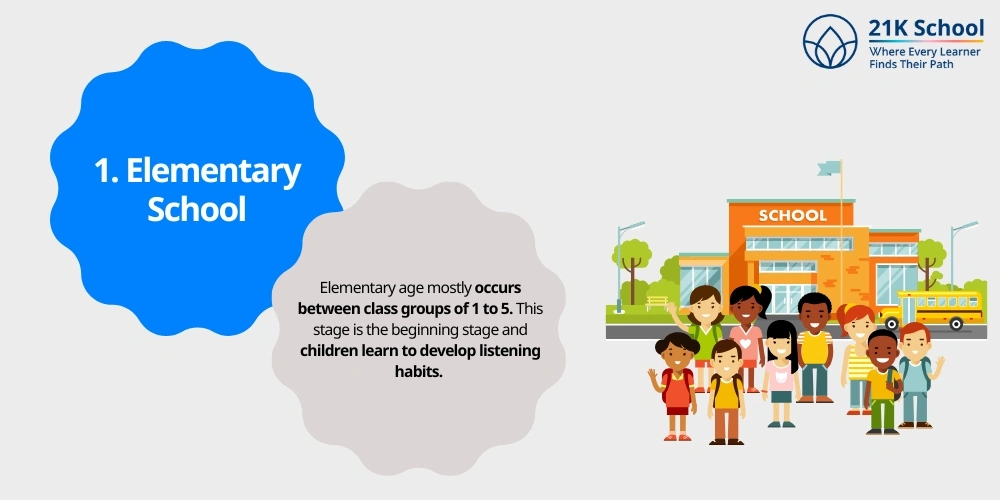 21K School
Where Every Learner
Finds Their Path

1. Elementary School

Elementary age mostly occurs between class groups of 1 to 5. This stage is the beginning stage and children learn to develop listening habits.

SCHOOL